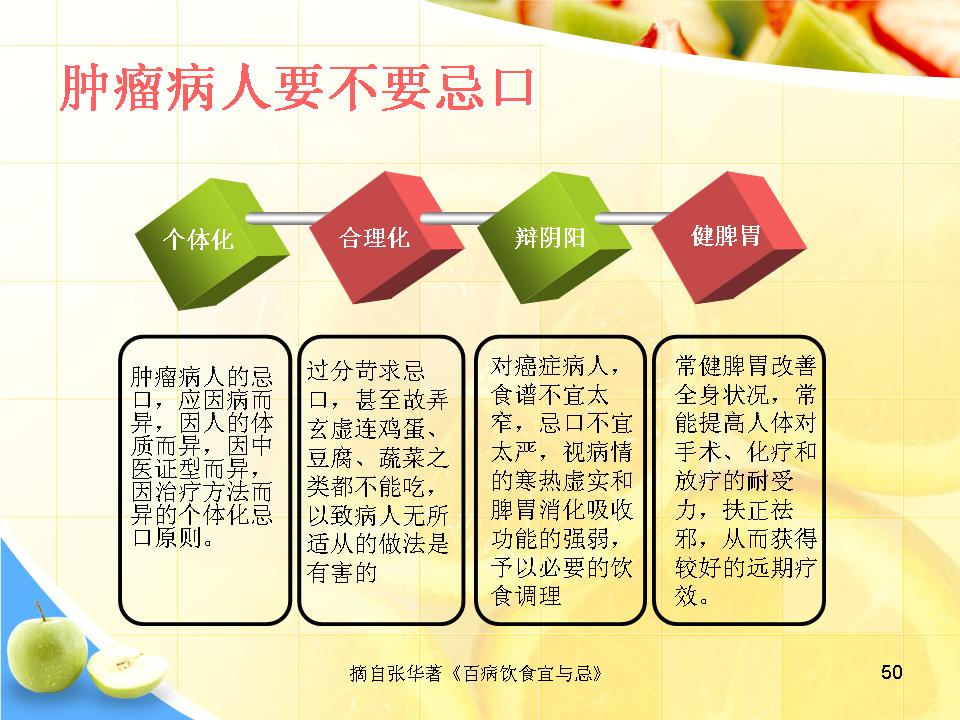 肿瘤病人要不要忌口

个体化

合理化

辩阴阳

健脾胃

肿瘤病人的忌口，应因病而异，因人的体质而异，因中医证型而异，因治疗方法而异的个体化忌口原则。

过分苛求忌口，甚至故弄玄虚连鸡蛋、豆腐、蔬菜之类都不能吃，以致病人无所适从的做法是有害的

对癌症病人，食谱不宜太窄，忌口不宜太严，视病情的寒热虚实和脾胃消化吸收功能的强弱，予以必要的饮食调理

常健脾胃改善全身状况，常能提高人体对手术、化疗和放疗的耐受力，扶正祛邪，从而获得较好的远期疗效。

摘自张华著《百病饮食宜与忌》

50